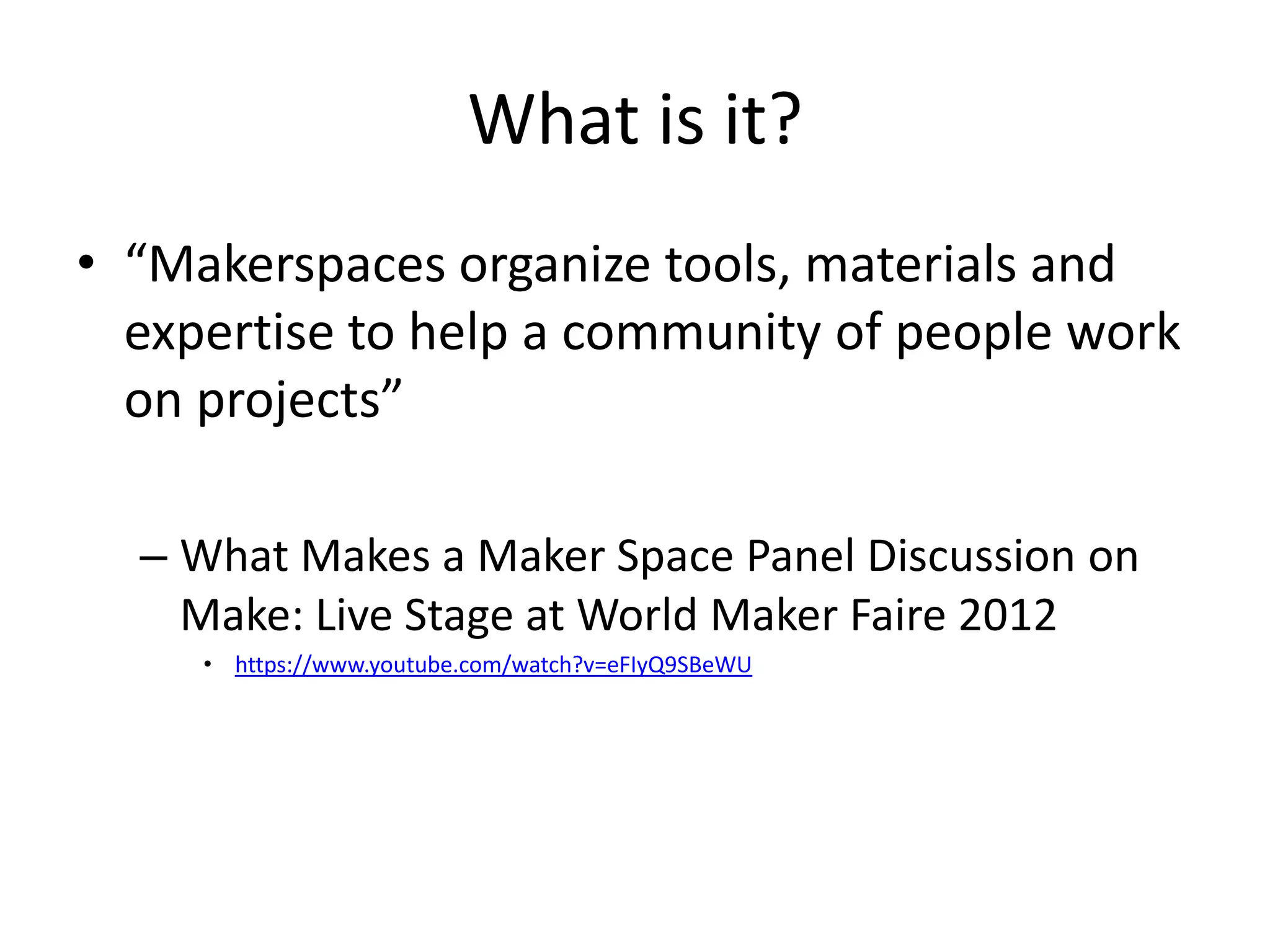 What is it?

• “Makerspaces organize tools, materials and expertise to help a community of people work on projects”

– What Makes a Maker Space Panel Discussion on Make: Live Stage at World Maker Faire 2012

• https://www.youtube.com/watch?v=eFIyQ9SBeWU